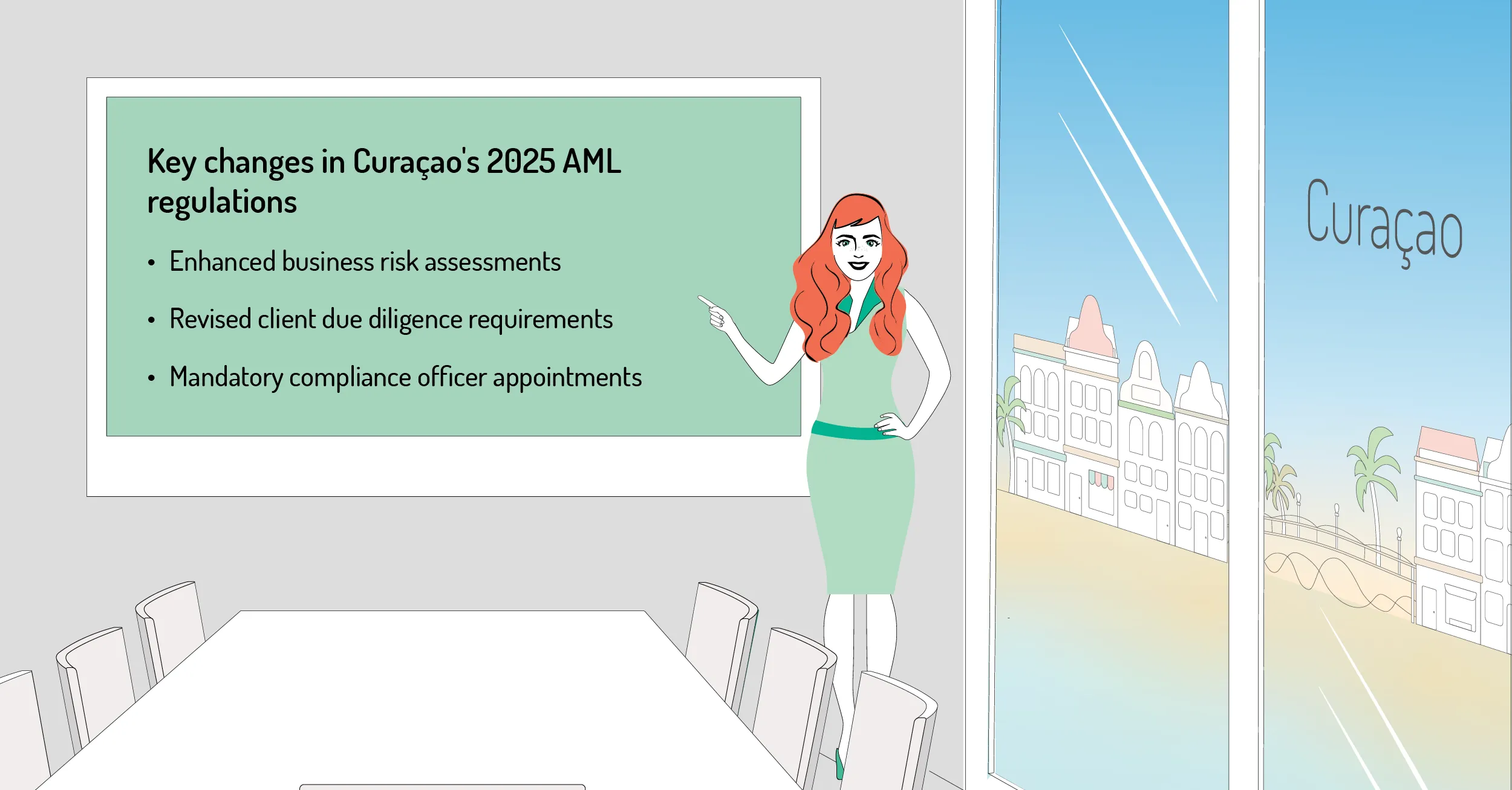 Key changes in Curaçao's 2025 AML regulations

• Enhanced business risk assessments
• Revised client due diligence requirements
• Mandatory compliance officer appointments

Curaçao